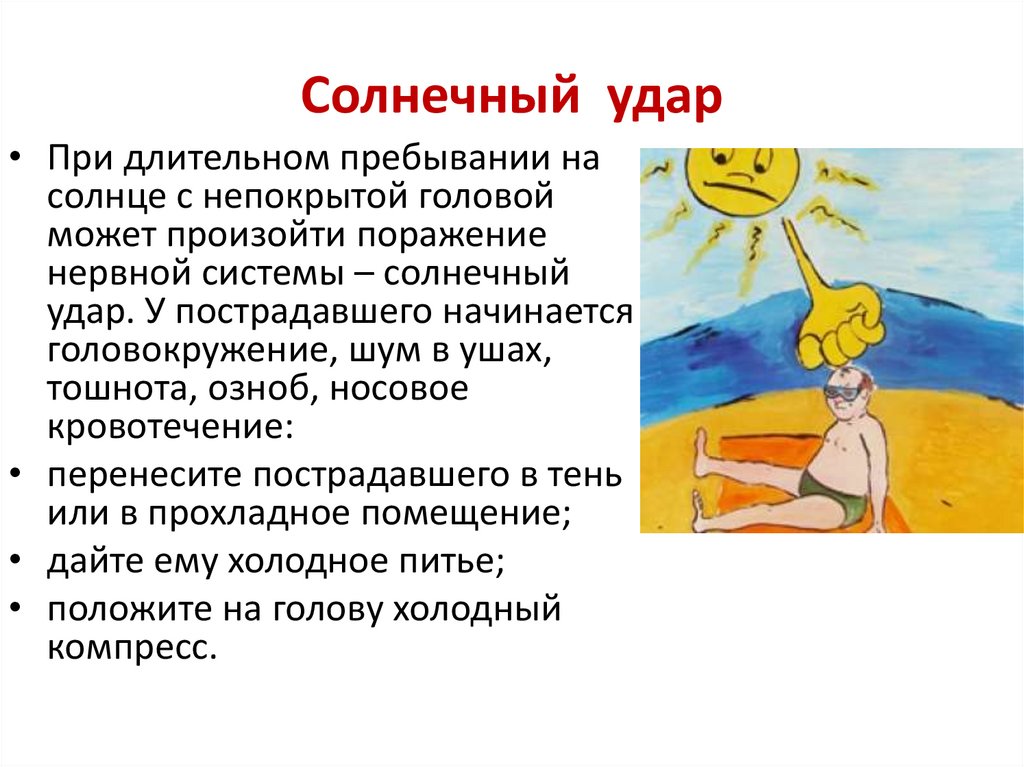 Солнечный удар

• При длительном пребывании на солнце с непокрытой головой может произойти поражение нервной системы – солнечный удар. У пострадавшего начинается головокружение, шум в ушах, тошнота, озноб, носовое кровотечение:

• перенесите пострадавшего в тень или в прохладное помещение;

• дайте ему холодное питье;

• положите на голову холодный компресс.